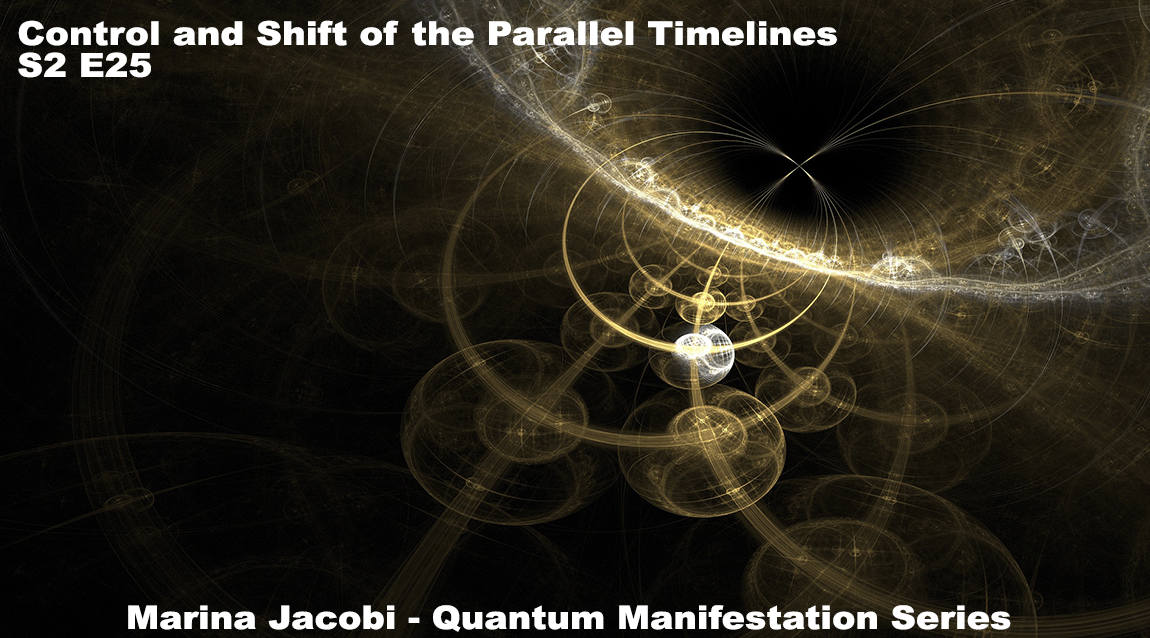 Control and Shift of the Parallel Timelines
S2 E25

Marina Jacobi - Quantum Manifestation Series